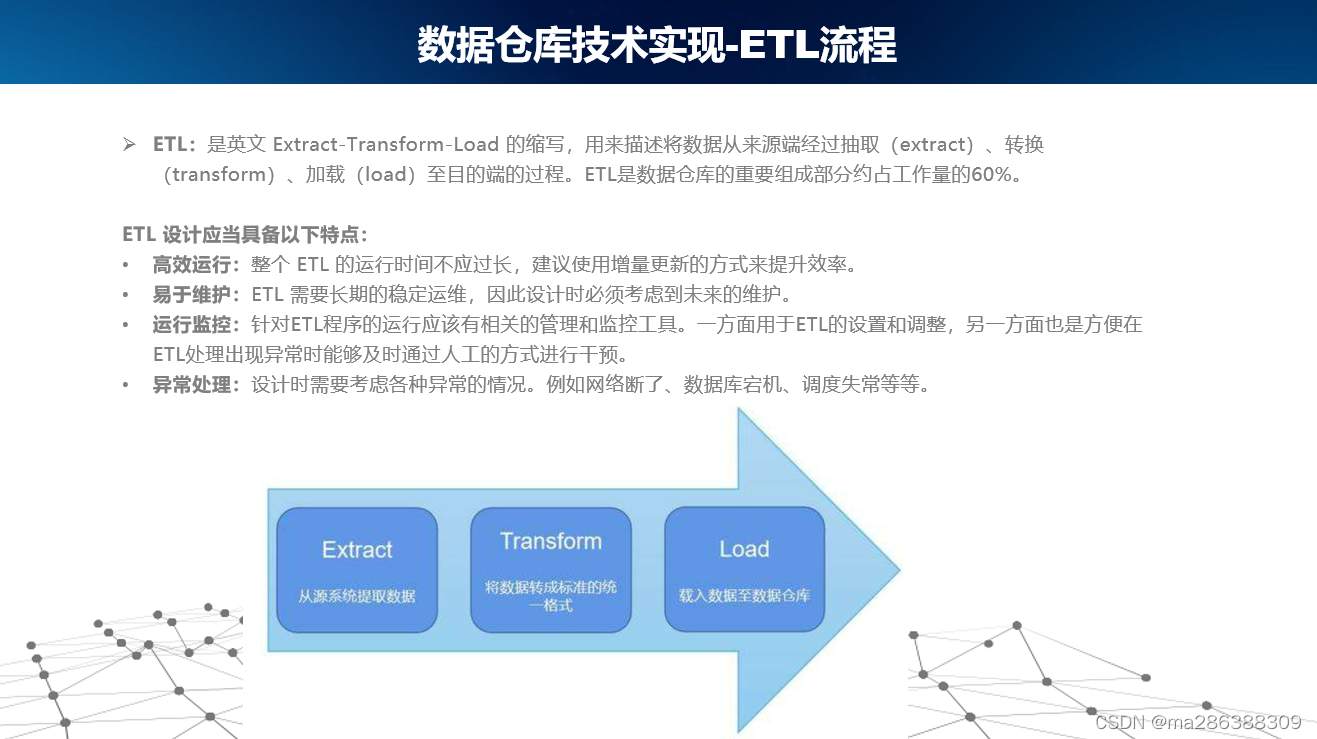 数据仓库技术实现-ETL流程

➢ ETL：是英文 Extract-Transform-Load 的缩写，用来描述将数据从来源端经过抽取（extract）、转换（transform）、加载（load）至目的端的过程。ETL是数据仓库的重要组成部分约占工作量的60%。

ETL 设计应当具备以下特点：
• 高效运行：整个 ETL 的运行时间不应过长，建议使用增量更新的方式来提升效率。
• 易于维护：ETL 需要长期的稳定运维，因此设计时必须考虑到未来的维护。
• 运行监控：针对ETL程序的运行应该有相关的管理和监控工具。一方面用于ETL的设置和调整，另一方面也是方便在ETL处理出现异常时能够及时通过人工的方式进行干预。
• 异常处理：设计时需要考虑各种异常的情况。例如网络断了、数据库宕机、调度失常等等。

Extract
从源系统提取数据

Transform
将数据转成标准的统一格式

Load
载入数据至数据仓库

CSDN @ma286388309